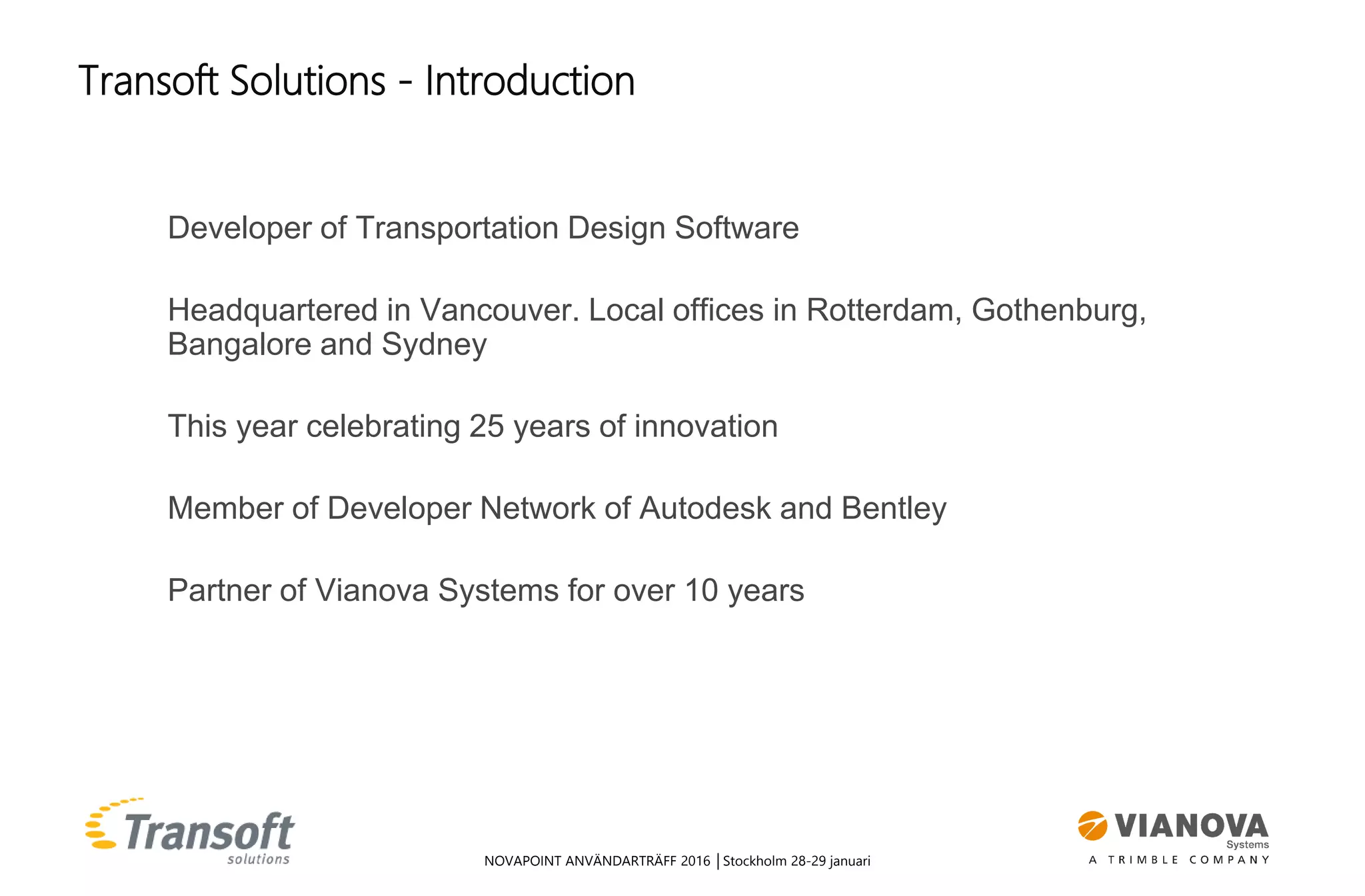 Transoft Solutions - Introduction

Developer of Transportation Design Software

Headquartered in Vancouver. Local offices in Rotterdam, Gothenburg, Bangalore and Sydney

This year celebrating 25 years of innovation

Member of Developer Network of Autodesk and Bentley

Partner of Vianova Systems for over 10 years

Transoft solutions

NOVAPOINT ANVÄNDARTRÄFF 2016 | Stockholm 28-29 januari

VIANOVA Systems
A TRIMBLE COMPANY